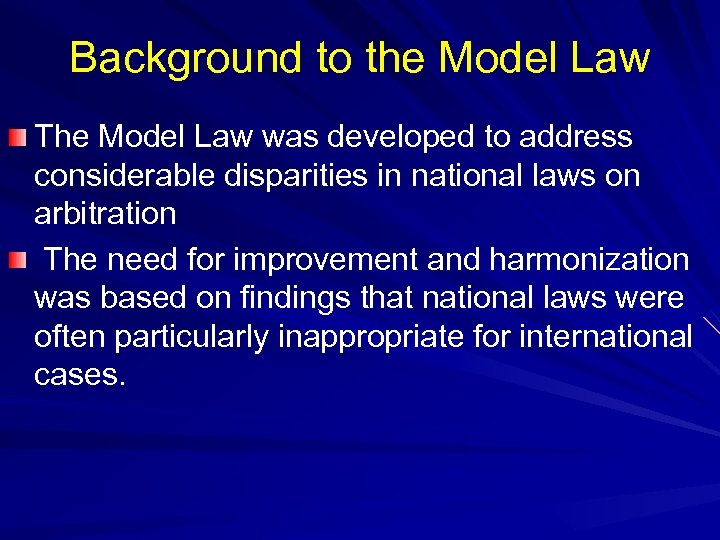 Background to the Model Law

The Model Law was developed to address considerable disparities in national laws on arbitration

The need for improvement and harmonization was based on findings that national laws were often particularly inappropriate for international cases.